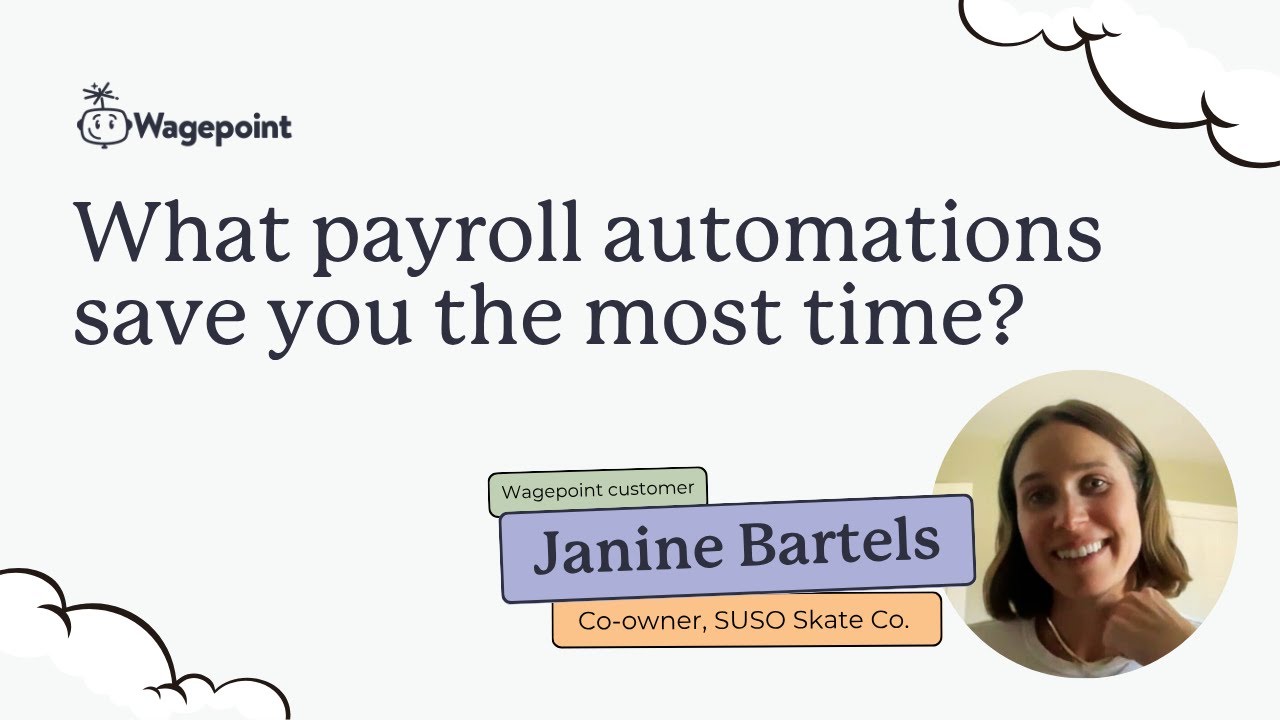 Wagepoint

What payroll automations save you the most time?

Wagepoint customer

Janine Bartels

Co-owner, SUSO Skate Co.